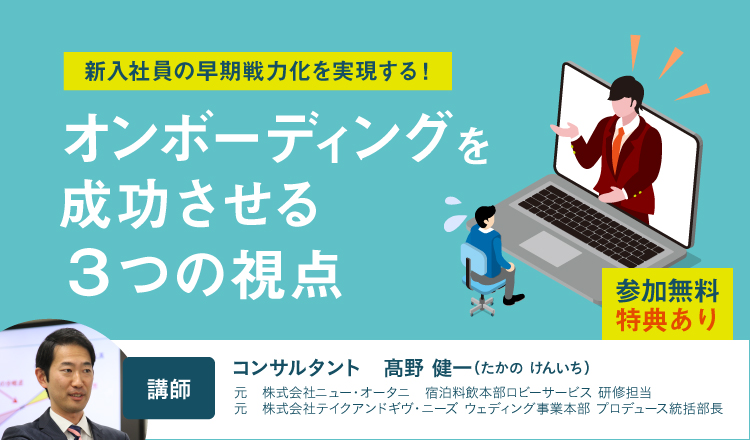 新入社員の早期戦力化を実現する！

オンボーディングを成功させる３つの視点

参加無料
特典あり

講師

コンサルタント　髙野 健一（たかの けんいち）

元　株式会社ニュー・オータニ　宿泊料飲本部ロビーサービス 研修担当
元　株式会社テイクアンドギヴ・ニーズ ウェディング事業本部 プロデュース統括部長